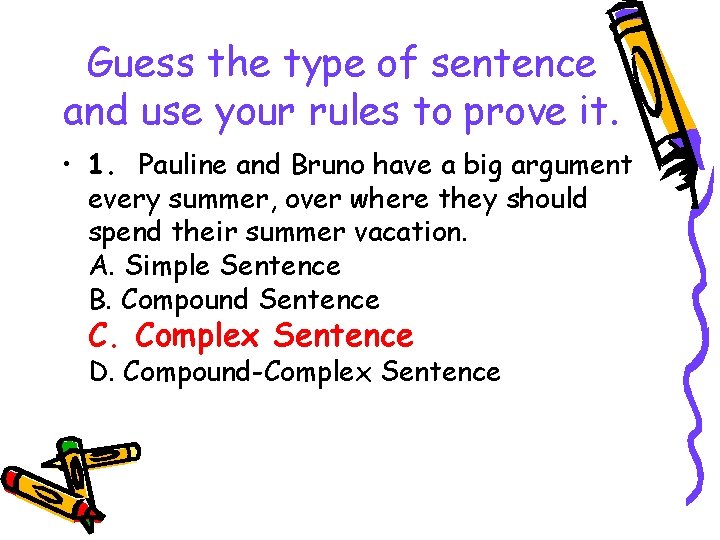 Guess the type of sentence and use your rules to prove it.

• 1. Pauline and Bruno have a big argument every summer, over where they should spend their summer vacation.
A. Simple Sentence
B. Compound Sentence
C. Complex Sentence
D. Compound-Complex Sentence